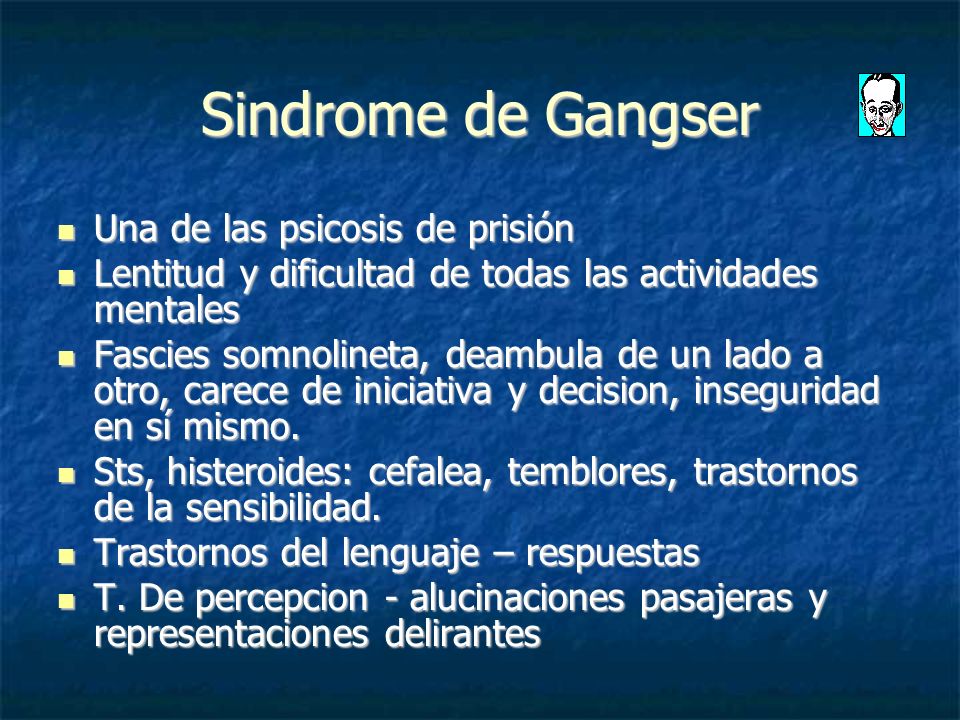 Sindrome de Gangser

- Una de las psicosis de prisión
- Lentitud y dificultad de todas las actividades mentales
- Fascies somnolineta, deambula de un lado a otro, carece de iniciativa y decision, inseguridad en sí mismo.
- Sts, histeroides: cefalea, temblores, trastornos de la sensibilidad.
- Trastornos del lenguaje – respuestas
- T. De percepcion - alucinaciones pasajeras y representaciones delirantes